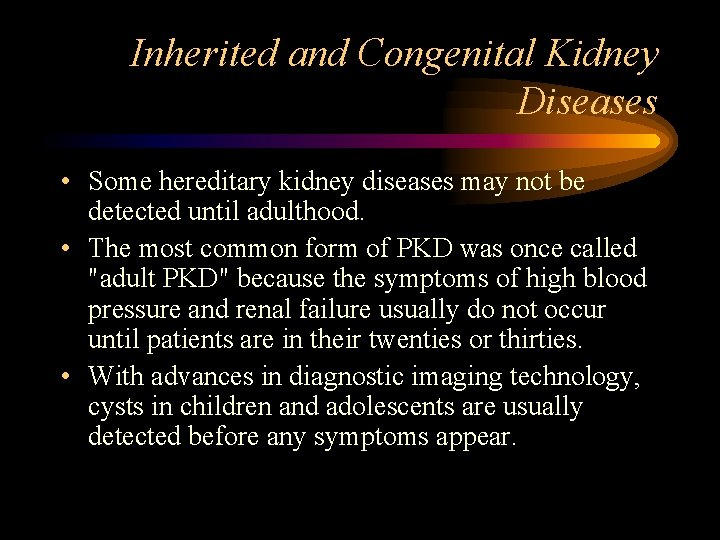 Inherited and Congenital Kidney Diseases

• Some hereditary kidney diseases may not be detected until adulthood.

• The most common form of PKD was once called "adult PKD" because the symptoms of high blood pressure and renal failure usually do not occur until patients are in their twenties or thirties.

• With advances in diagnostic imaging technology, cysts in children and adolescents are usually detected before any symptoms appear.